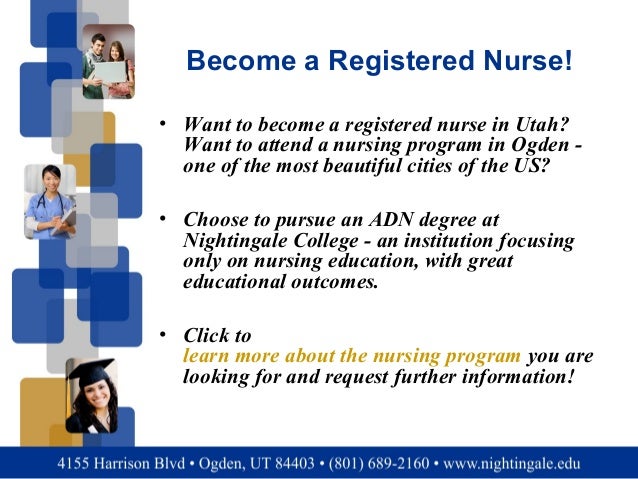 Become a Registered Nurse!

• Want to become a registered nurse in Utah? Want to attend a nursing program in Ogden - one of the most beautiful cities of the US?

• Choose to pursue an ADN degree at Nightingale College - an institution focusing only on nursing education, with great educational outcomes.

• Click to learn more about the nursing program you are looking for and request further information!

4155 Harrison Blvd • Ogden, UT 84403 • (801) 689-2160 • www.nightingale.edu